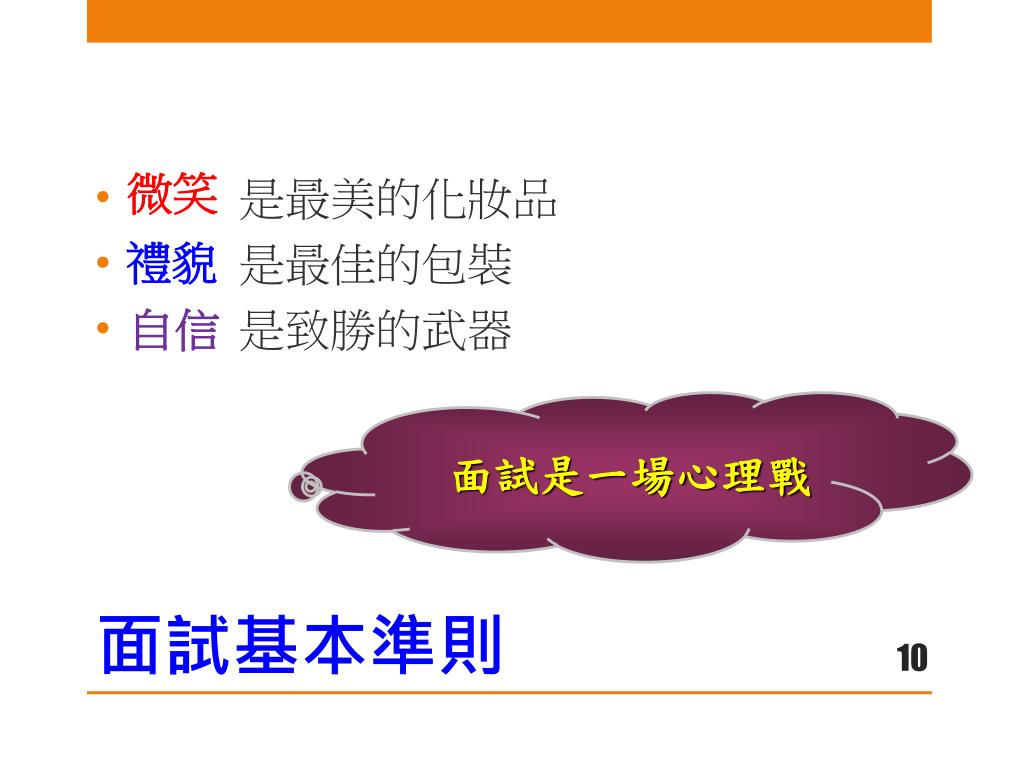 • 微笑 是最美的化妝品
• 禮貌 是最佳的包裝
• 自信 是致勝的武器

面試是一場心理戰

面試基本準則

10